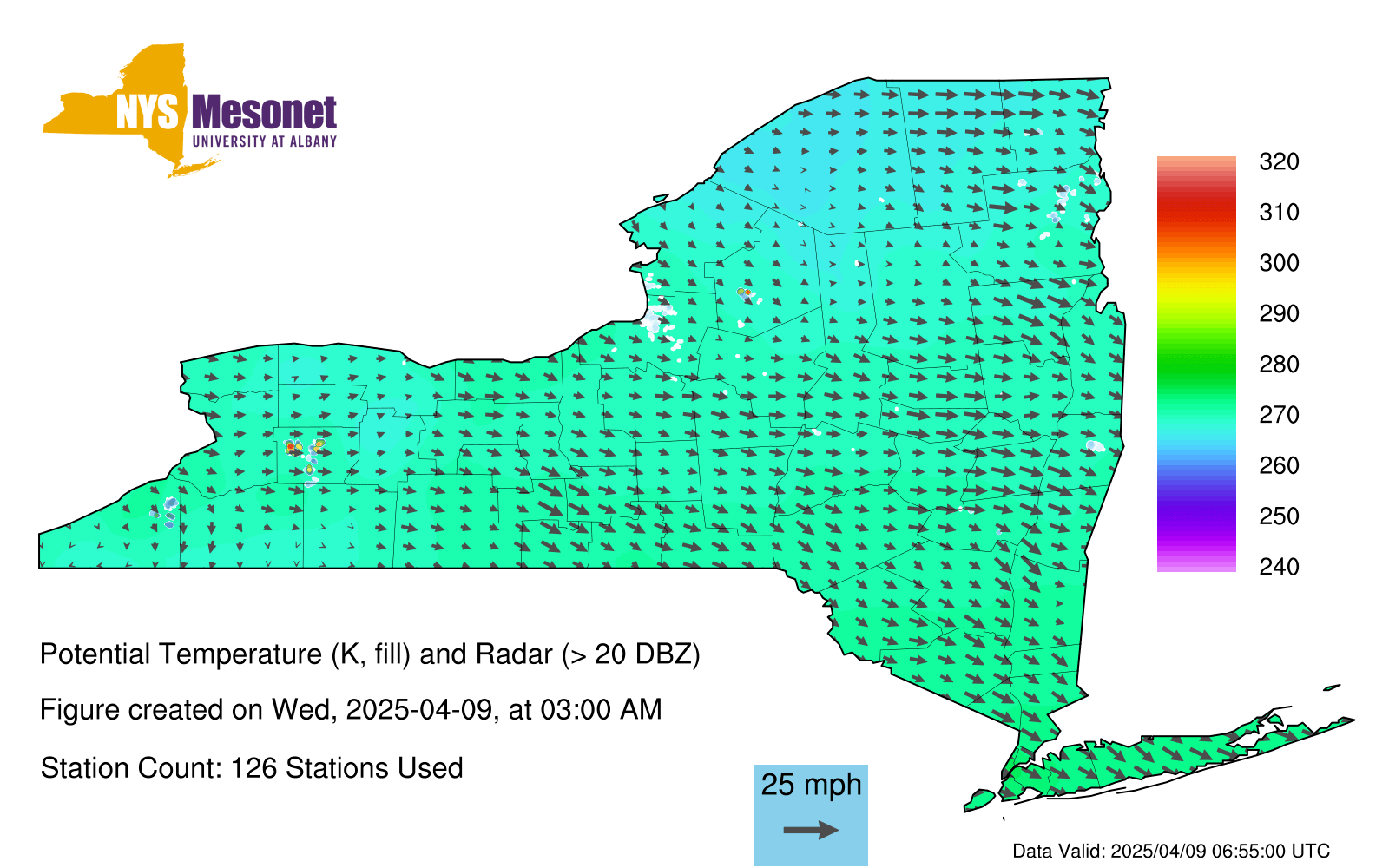 NYS Mesonet
UNIVERSITY AT ALBANY

320
310
300
290
280
270
260
250
240

Potential Temperature (K, fill) and Radar (> 20 DBZ)

Figure created on Wed, 2025-04-09, at 03:00 AM

Station Count: 126 Stations Used

25 mph

Data Valid: 2025/04/09 06:55:00 UTC